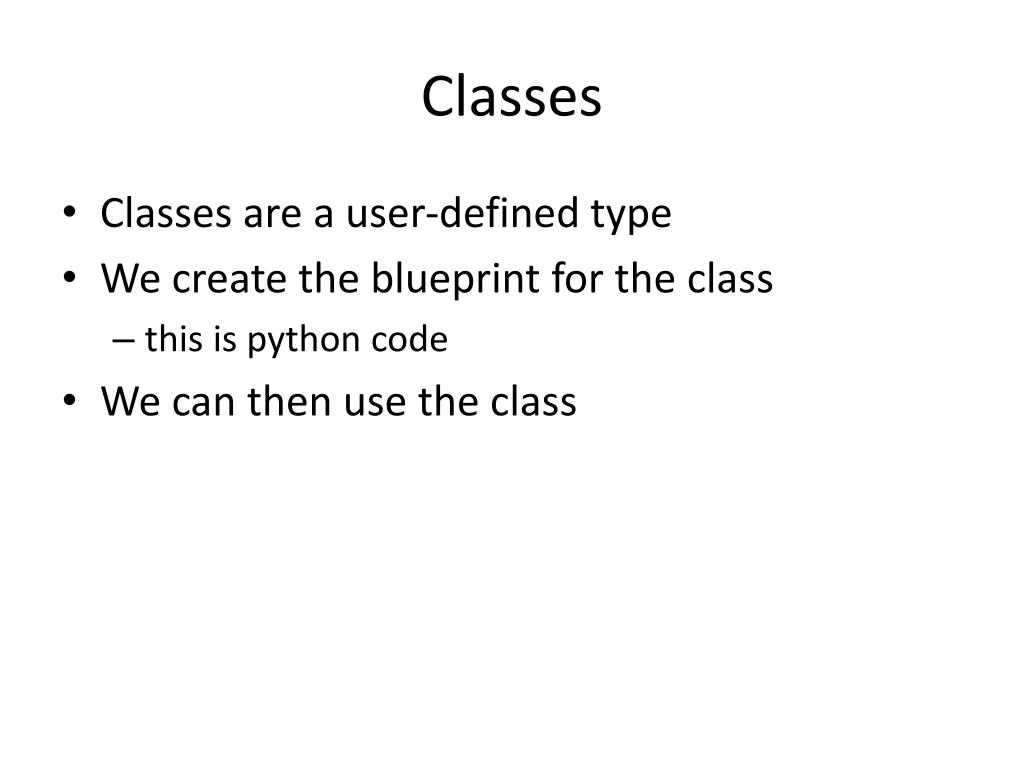 Classes

• Classes are a user-defined type
• We create the blueprint for the class
– this is python code
• We can then use the class